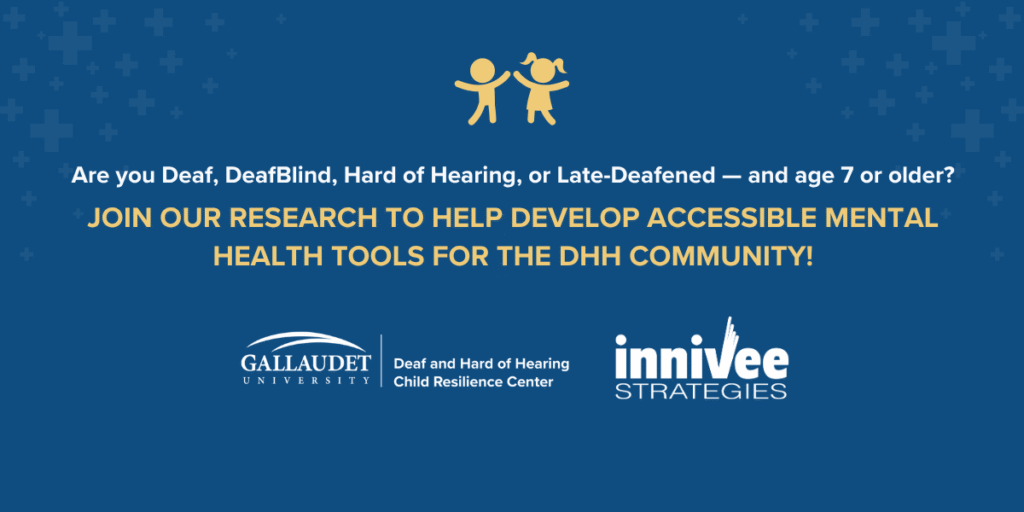 Are you Deaf, DeafBlind, Hard of Hearing, or Late-Deafened — and age 7 or older?

JOIN OUR RESEARCH TO HELP DEVELOP ACCESSIBLE MENTAL HEALTH TOOLS FOR THE DHH COMMUNITY!

GALLAUDET UNIVERSITY

Deaf and Hard of Hearing Child Resilience Center

innivee STRATEGIES